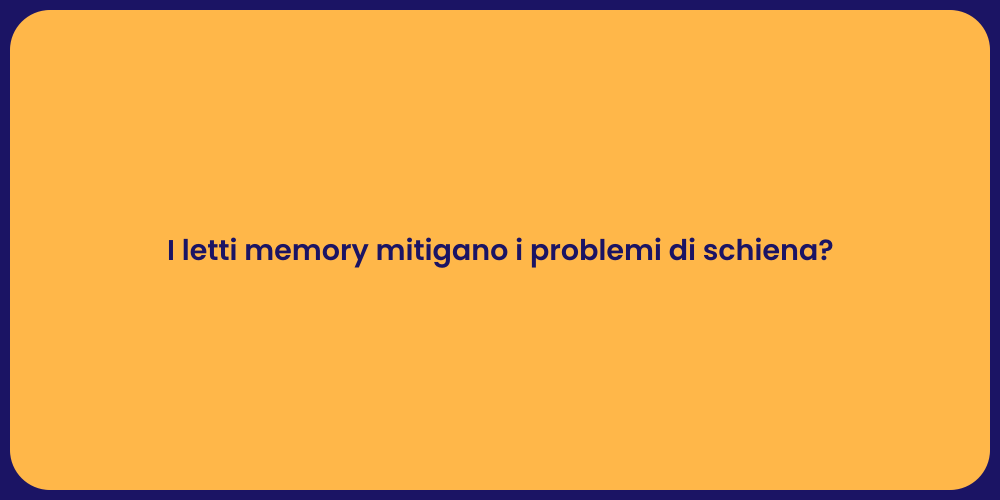 I letti memory mitigano i problemi di schiena?